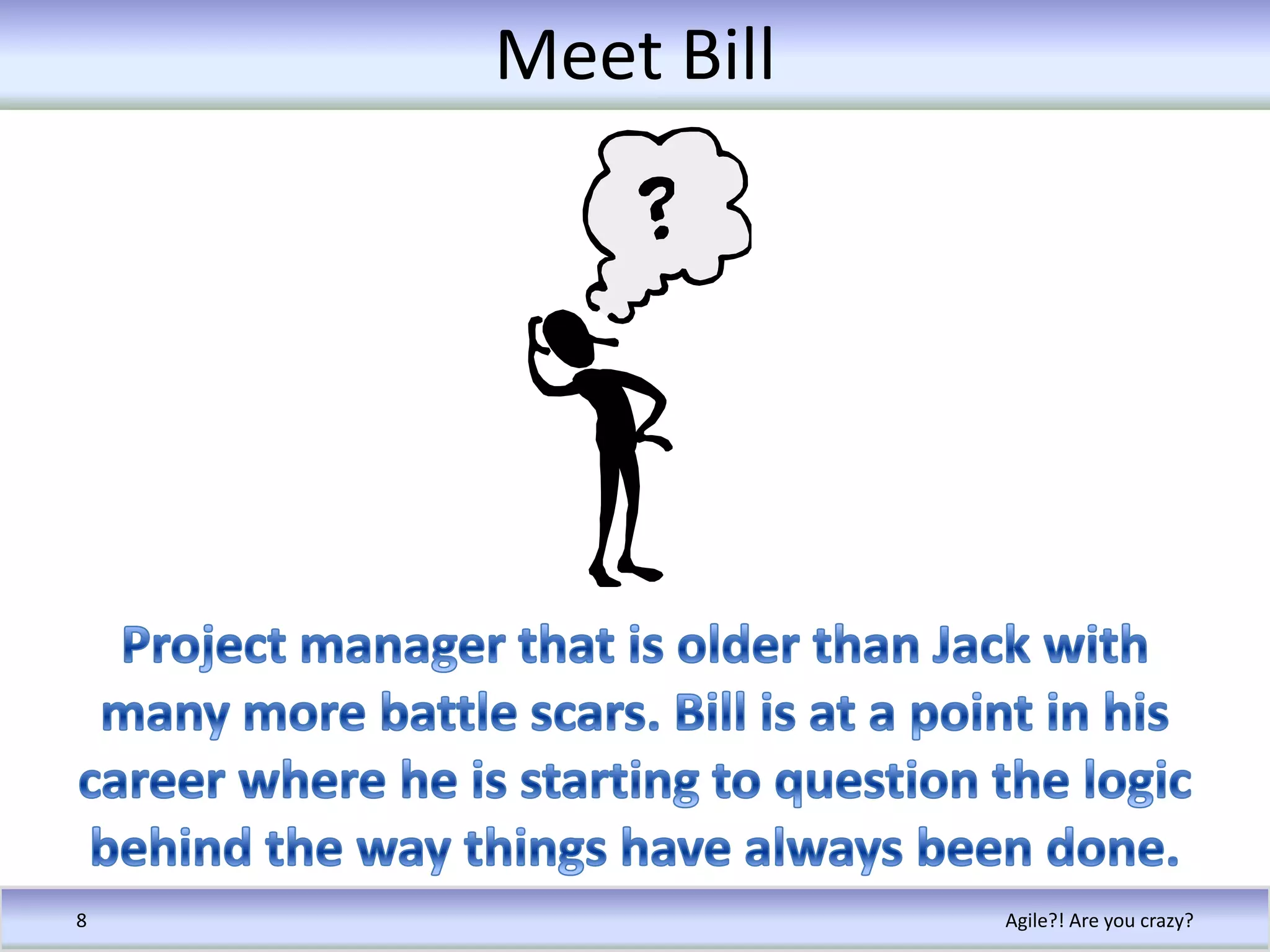 Meet Bill

?

Project manager that is older than Jack with many more battle scars. Bill is at a point in his career where he is starting to question the logic behind the way things have always been done.

8

Agile?! Are you crazy?